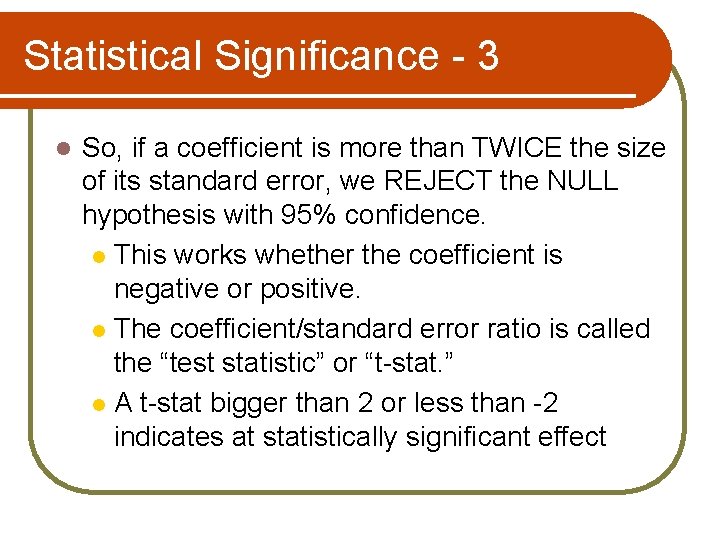 Statistical Significance - 3

So, if a coefficient is more than TWICE the size of its standard error, we REJECT the NULL hypothesis with 95% confidence.

This works whether the coefficient is negative or positive.

The coefficient/standard error ratio is called the “test statistic” or “t-stat.”

A t-stat bigger than 2 or less than -2 indicates at statistically significant effect